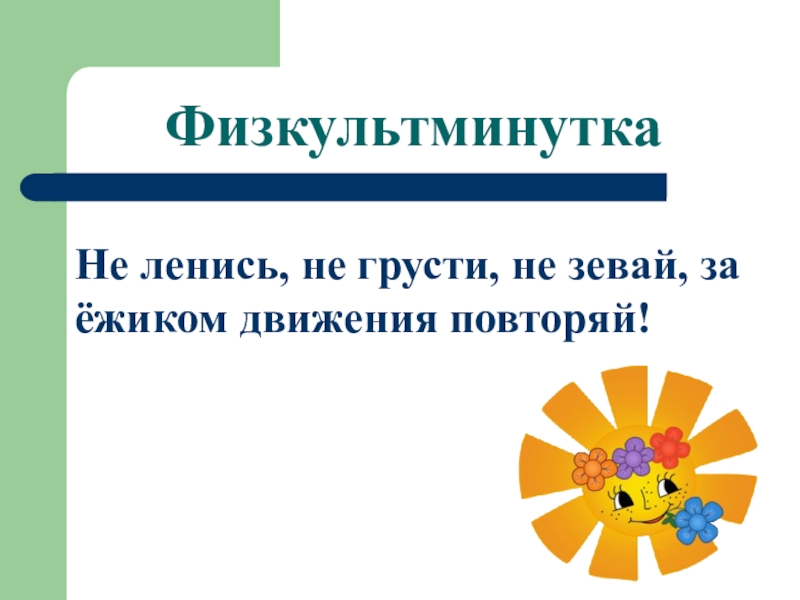 Физкультминутка

Не ленись, не грусти, не зевай, за ёжиком движения повторяй!